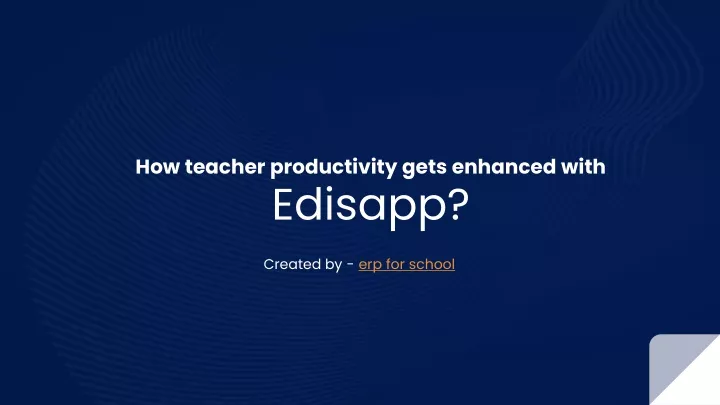 How teacher productivity gets enhanced with

Edisapp?

Created by - erp for school